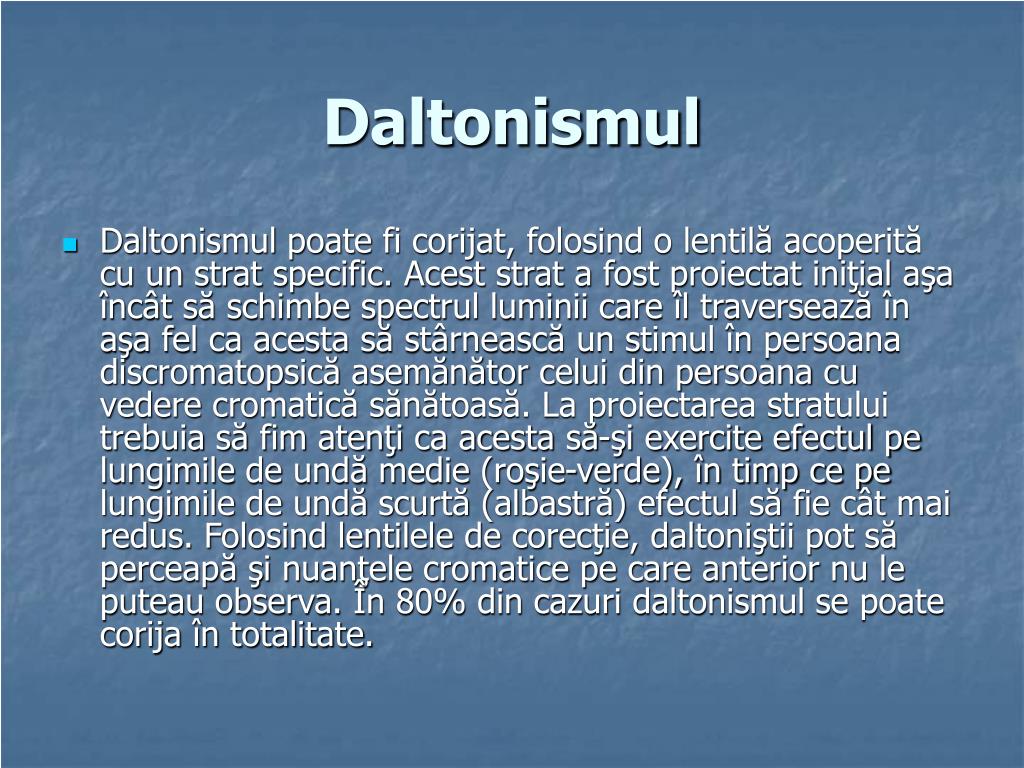 Daltonismul

Daltonismul poate fi corijat, folosind o lentilă acoperită cu un strat specific. Acest strat a fost proiectat iniţial aşa încât să schimbe spectrul luminii care îl traversează în aşa fel ca acesta să stârnească un stimul în persoana discromatopsică asemănător celui din persoana cu vedere cromatică sănătoasă. La proiectarea stratului trebuia să fim atenţi ca acesta să-şi exercite efectul pe lungimile de undă medie (roşie-verde), în timp ce pe lungimile de undă scurtă (albastră) efectul să fie cât mai redus. Folosind lentilele de corecţie, daltoniştii pot să perceapă şi nuanţele cromatice pe care anterior nu le puteau observa. În 80% din cazuri daltonismul se poate corija în totalitate.